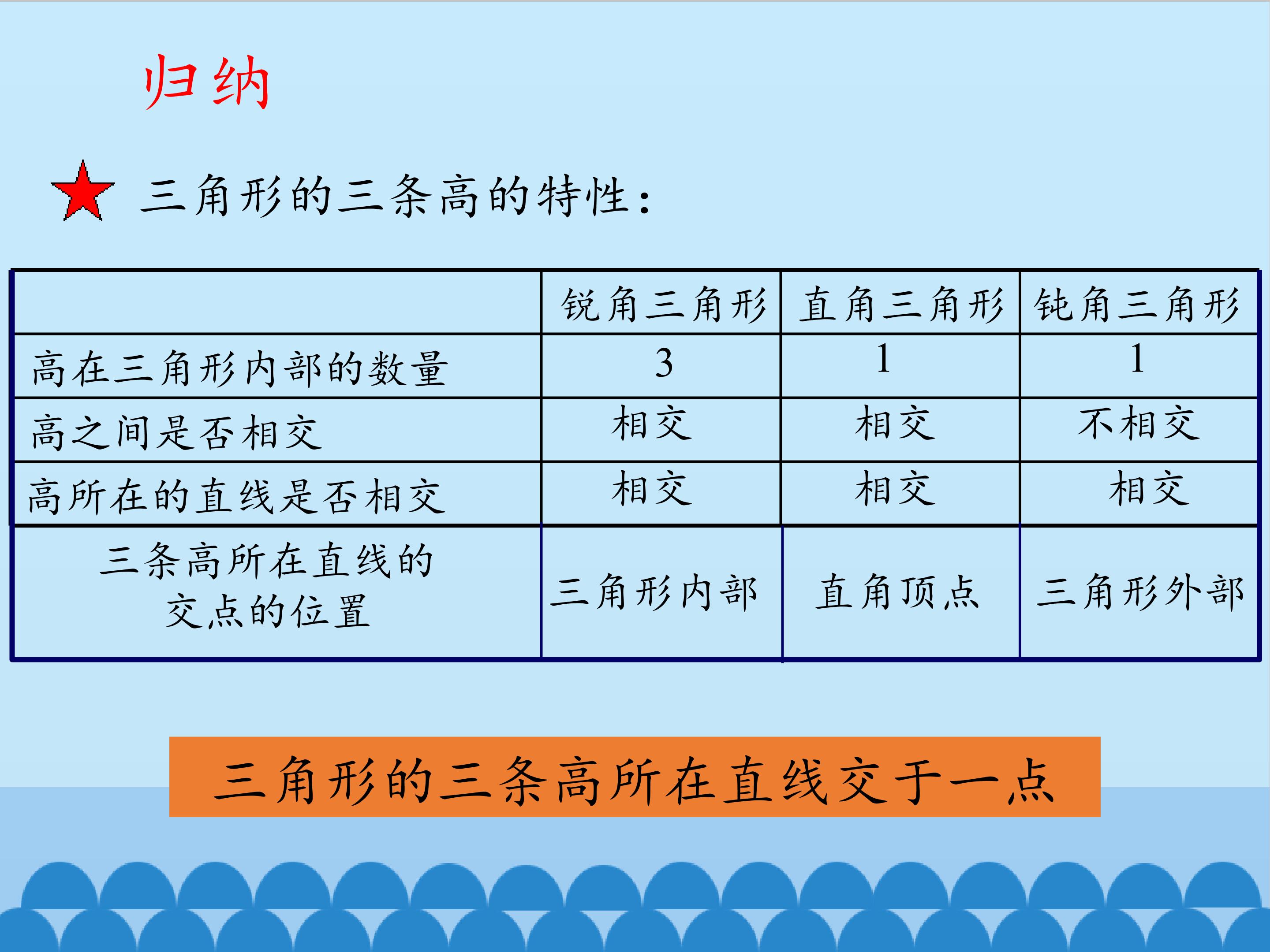 归纳

三角形的三条高的特性：

| | 锐角三角形 | 直角三角形 | 钝角三角形 |
|---|---|---|---|
| 高在三角形内部的数量 | 3 | 1 | 1 |
| 高之间是否相交 | 相交 | 相交 | 不相交 |
| 高所在的直线是否相交 | 相交 | 相交 | 相交 |
| 三条高所在直线的交点的位置 | 三角形内部 | 直角顶点 | 三角形外部 |

三角形的三条高所在直线交于一点